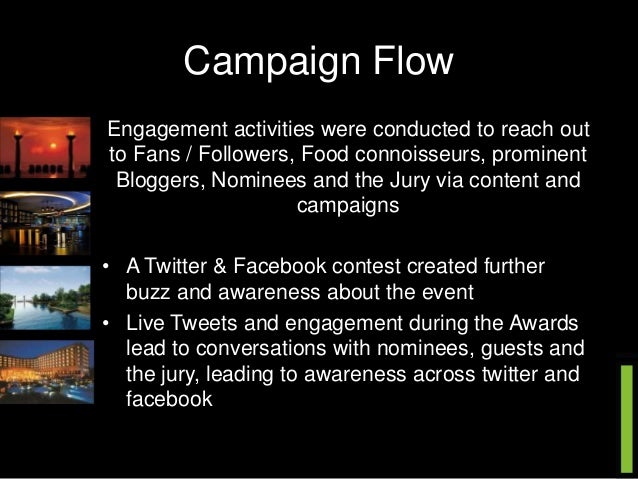 Campaign Flow

Engagement activities were conducted to reach out to Fans / Followers, Food connoisseurs, prominent Bloggers, Nominees and the Jury via content and campaigns

• A Twitter & Facebook contest created further buzz and awareness about the event
• Live Tweets and engagement during the Awards lead to conversations with nominees, guests and the jury, leading to awareness across twitter and facebook